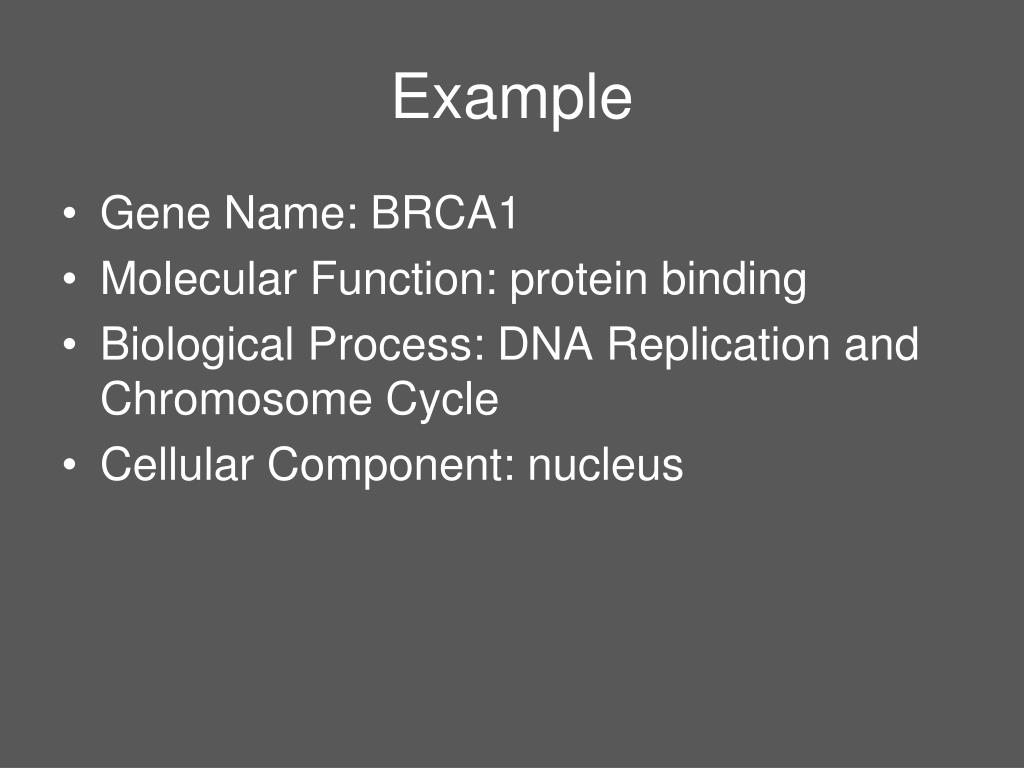 Example

• Gene Name: BRCA1
• Molecular Function: protein binding
• Biological Process: DNA Replication and Chromosome Cycle
• Cellular Component: nucleus